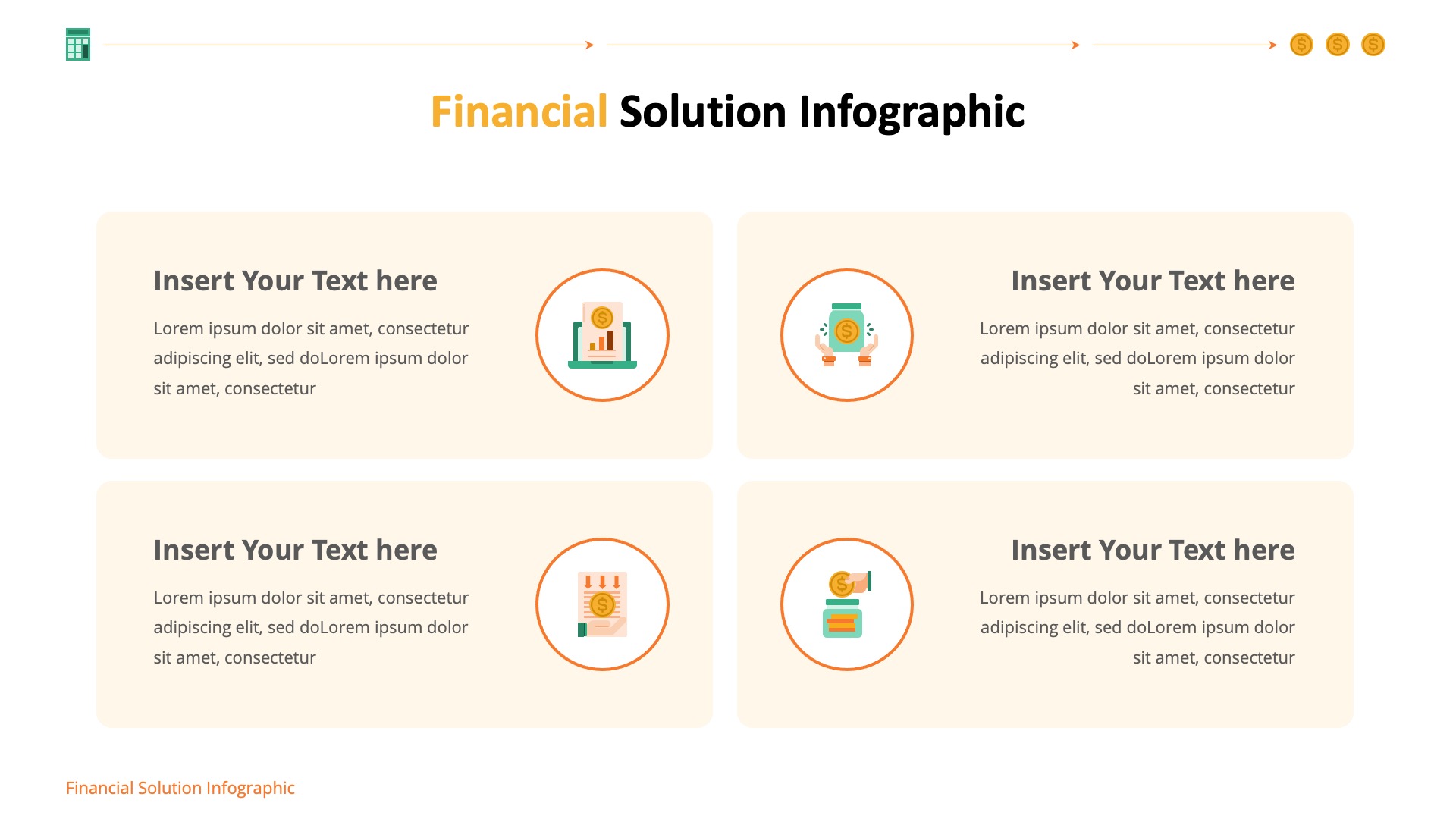 Financial Solution Infographic

Insert Your Text here

Lorem ipsum dolor sit amet, consectetur adipiscing elit, sed doLorem ipsum dolor sit amet, consectetur

Insert Your Text here

Lorem ipsum dolor sit amet, consectetur adipiscing elit, sed doLorem ipsum dolor sit amet, consectetur

Insert Your Text here

Lorem ipsum dolor sit amet, consectetur adipiscing elit, sed doLorem ipsum dolor sit amet, consectetur

Insert Your Text here

Lorem ipsum dolor sit amet, consectetur adipiscing elit, sed doLorem ipsum dolor sit amet, consectetur

Financial Solution Infographic